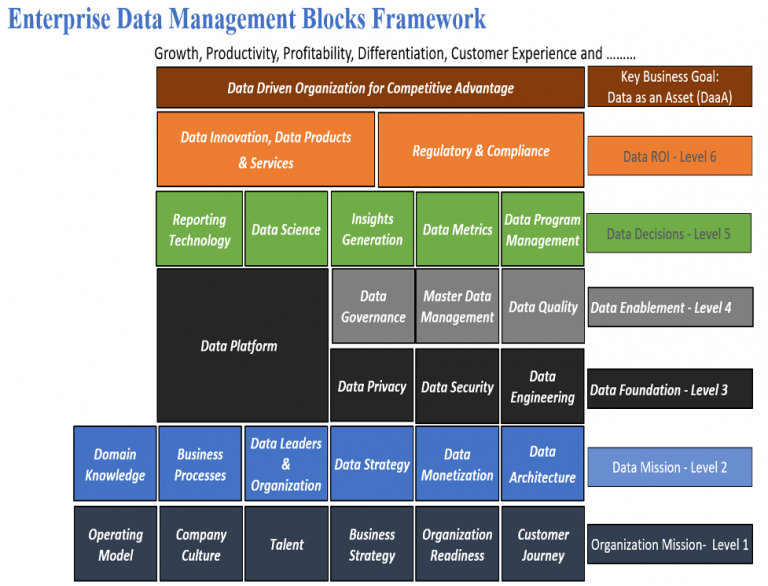 Enterprise Data Management Blocks Framework

Growth, Productivity, Profitability, Differentiation, Customer Experience and .........

Data Driven Organization for Competitive Advantage

Key Business Goal: Data as an Asset (DaaA)

Data Innovation, Data Products & Services

Regulatory & Compliance

Data ROI - Level 6

Reporting Technology

Data Science

Insights Generation

Data Metrics

Data Program Management

Data Decisions - Level 5

Data Platform

Data Governance

Master Data Management

Data Quality

Data Enablement - Level 4

Data Privacy

Data Security

Data Engineering

Data Foundation - Level 3

Domain Knowledge

Business Processes

Data Leaders & Organization

Data Strategy

Data Monetization

Data Architecture

Data Mission - Level 2

Operating Model

Company Culture

Talent

Business Strategy

Organization Readiness

Customer Journey

Organization Mission- Level 1